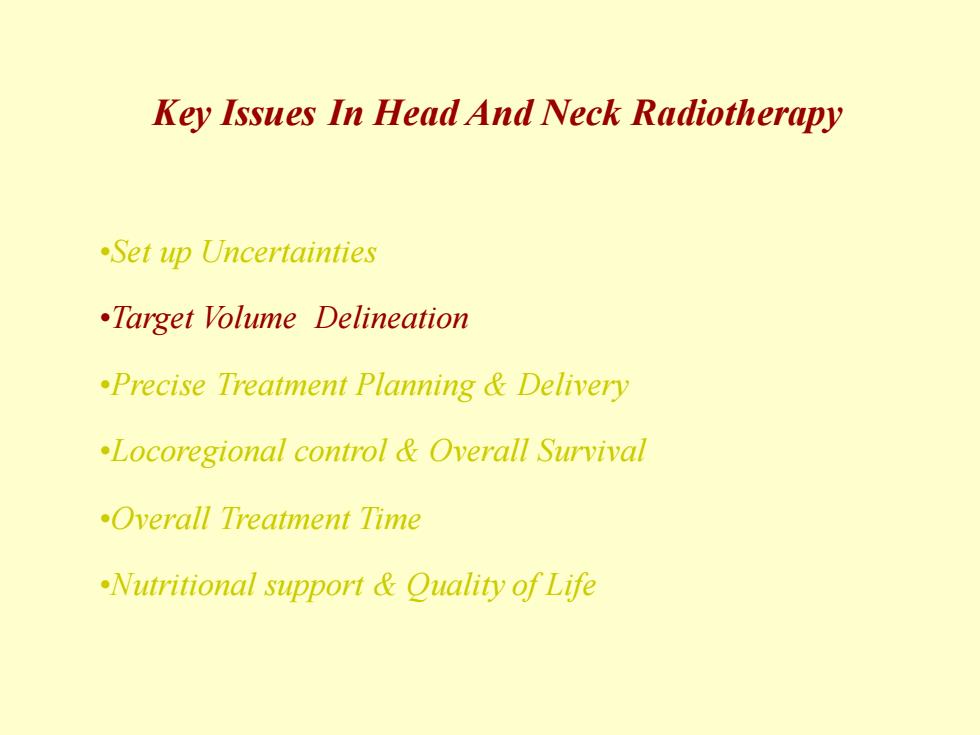 Key Issues In Head And Neck Radiotherapy

•Set up Uncertainties

•Target Volume Delineation

•Precise Treatment Planning & Delivery

•Locoregional control & Overall Survival

•Overall Treatment Time

•Nutritional support & Quality of Life